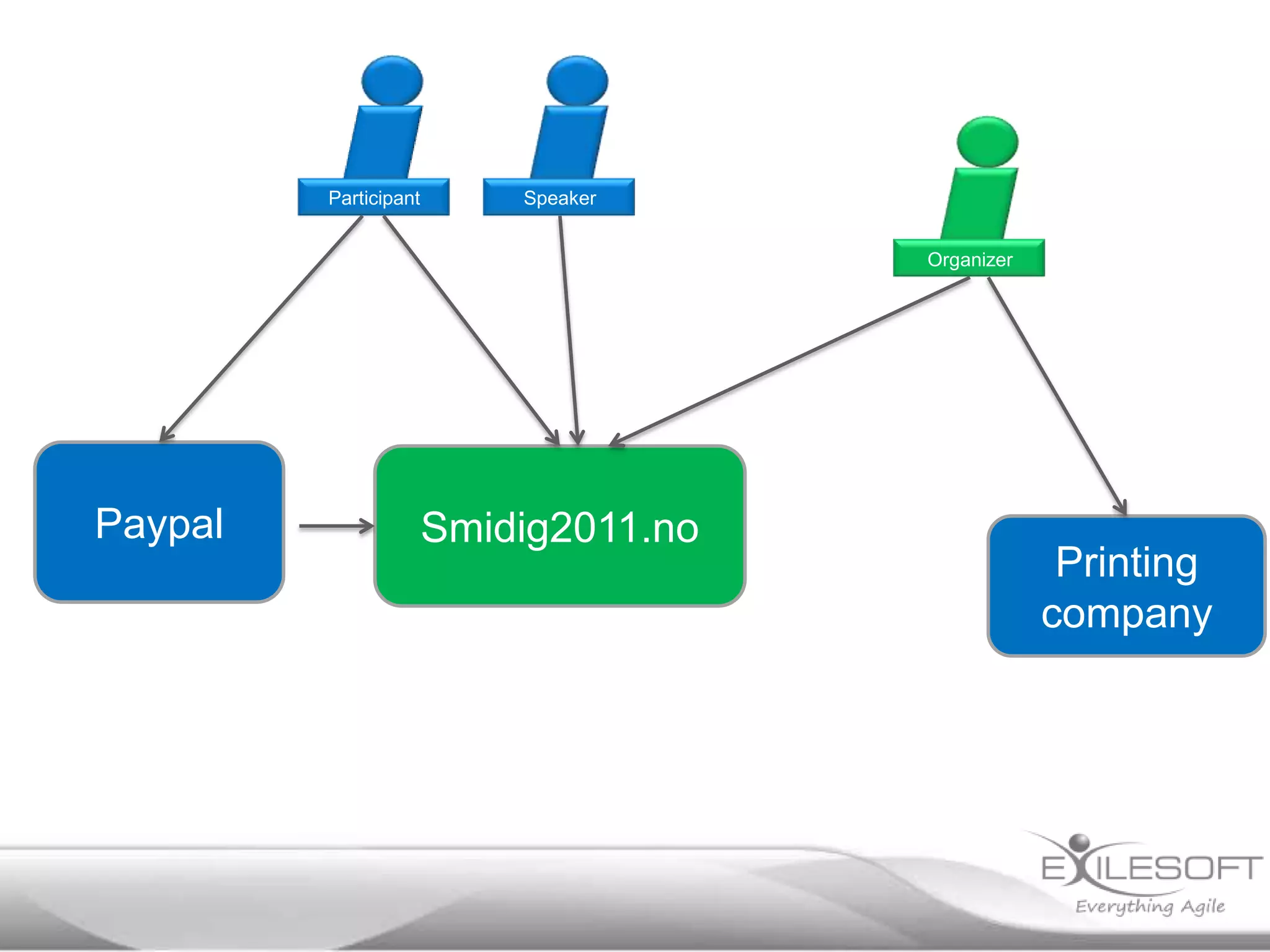 Participant

Speaker

Organizer

Paypal

Smidig2011.no

Printing company

EXILESOFT
Everything Agile